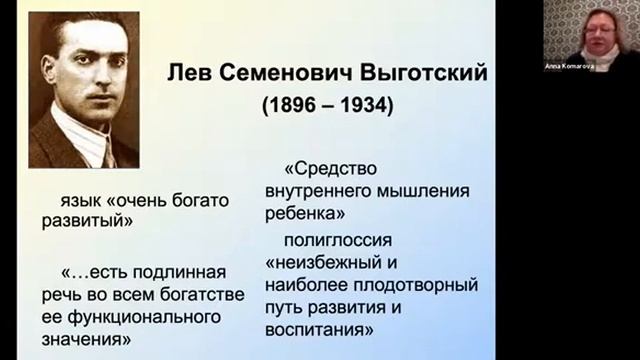 Лев Семенович Выготский
(1896 – 1934)

язык «очень богато развитый»

«…есть подлинная речь во всем богатстве ее функционального значения»

«Средство внутреннего мышления ребенка»

полиглоссия «неизбежный и наиболее плодотворный путь развития и воспитания»

Anna Komarova